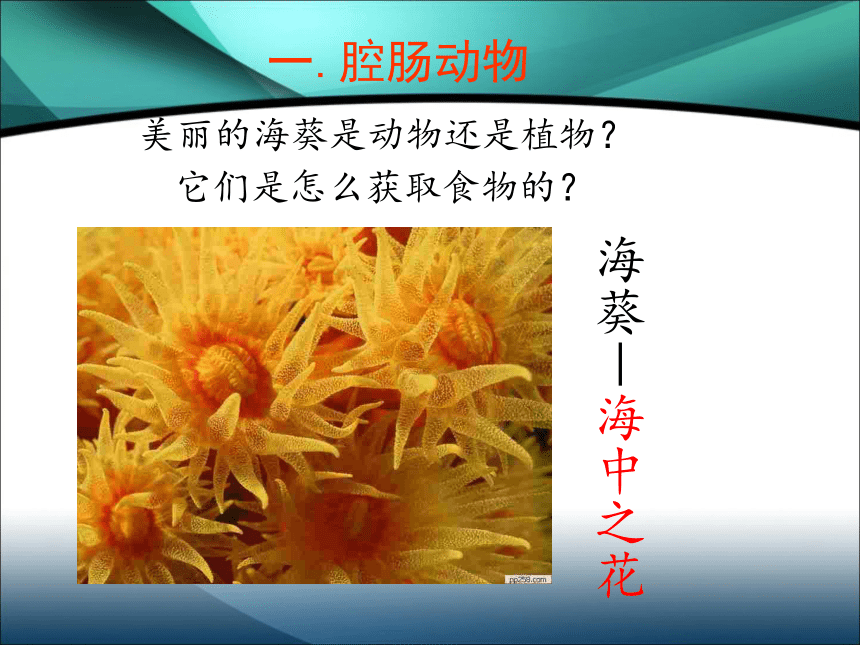 一. 腔肠动物

美丽的海葵是动物还是植物？
它们是怎么获取食物的？

pp258.com

海葵—海中之花